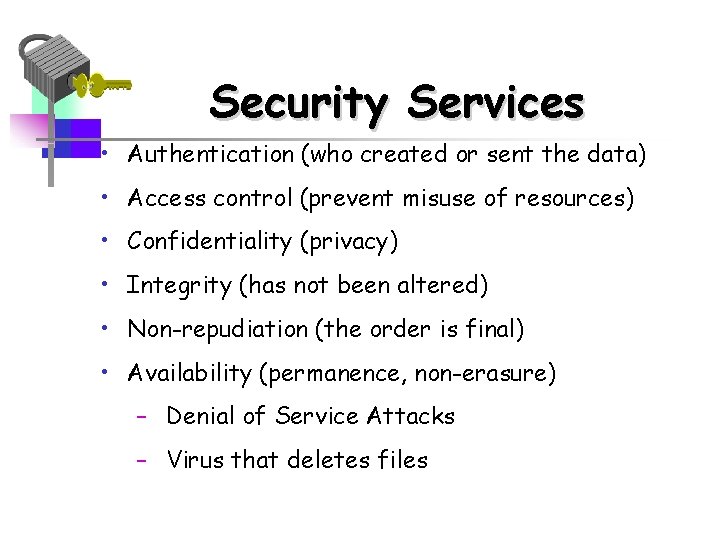 Security Services

• Authentication (who created or sent the data)
• Access control (prevent misuse of resources)
• Confidentiality (privacy)
• Integrity (has not been altered)
• Non-repudiation (the order is final)
• Availability (permanence, non-erasure)
– Denial of Service Attacks
– Virus that deletes files